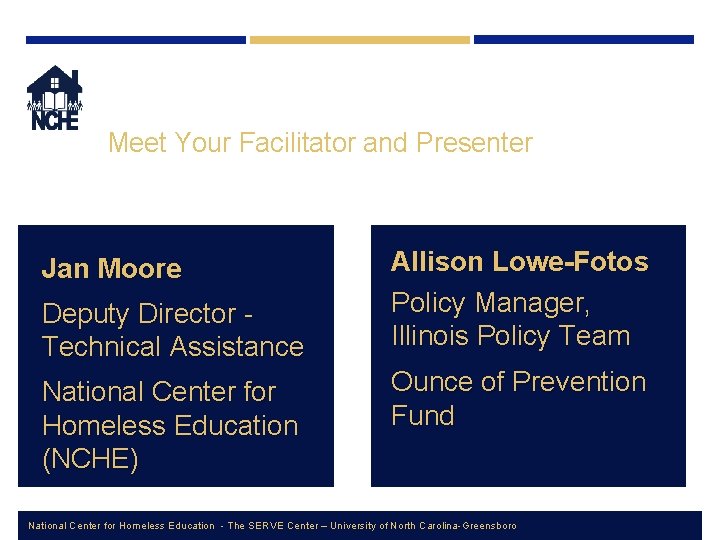 NCHE

Meet Your Facilitator and Presenter

Jan Moore

Deputy Director - Technical Assistance

National Center for Homeless Education (NCHE)

Allison Lowe-Fotos

Policy Manager, Illinois Policy Team

Ounce of Prevention Fund

National Center for Homeless Education - The SERVE Center – University of North Carolina-Greensboro